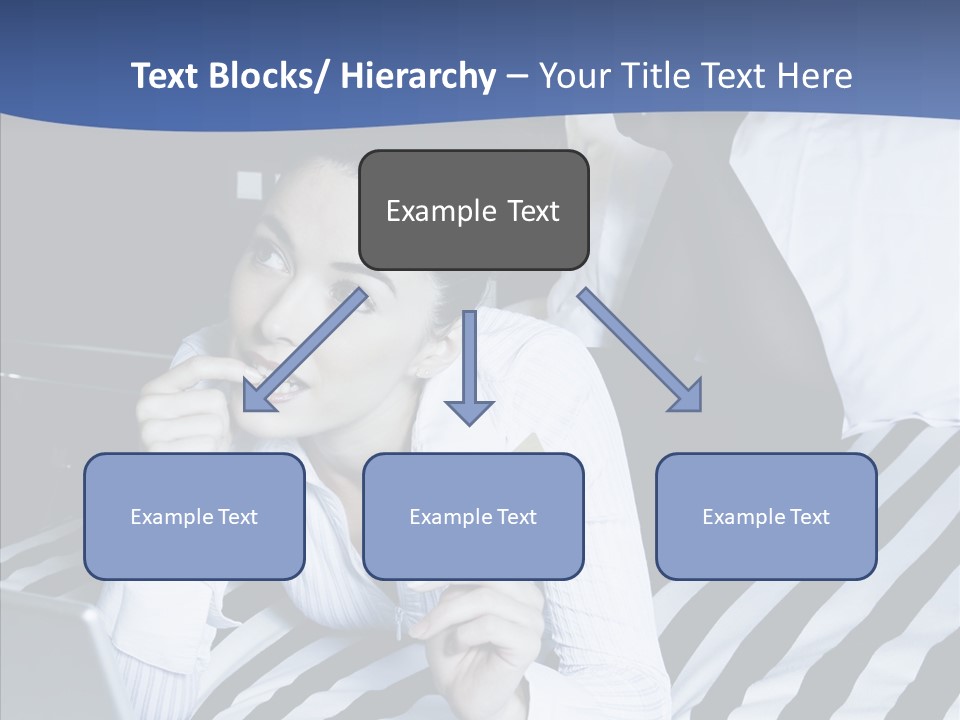 Text Blocks/ Hierarchy – Your Title Text Here

Example Text

Example Text

Example Text

Example Text